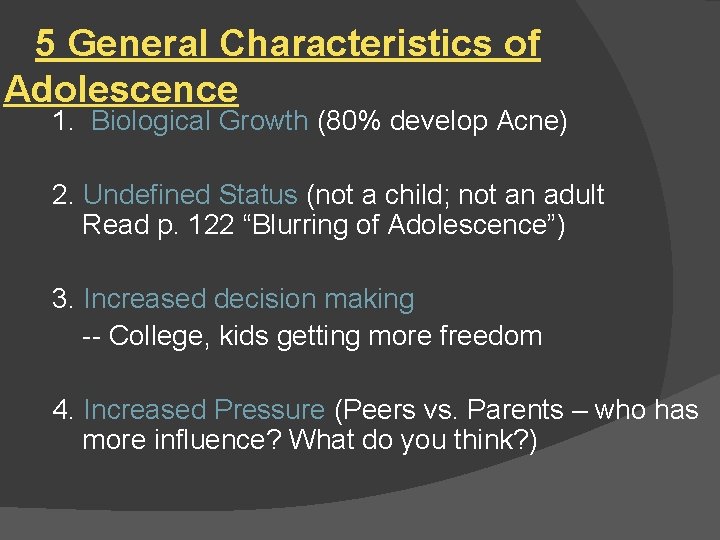 5 General Characteristics of Adolescence

1. Biological Growth (80% develop Acne)

2. Undefined Status (not a child; not an adult Read p. 122 “Blurring of Adolescence”)

3. Increased decision making

-- College, kids getting more freedom

4. Increased Pressure (Peers vs. Parents – who has more influence? What do you think?)